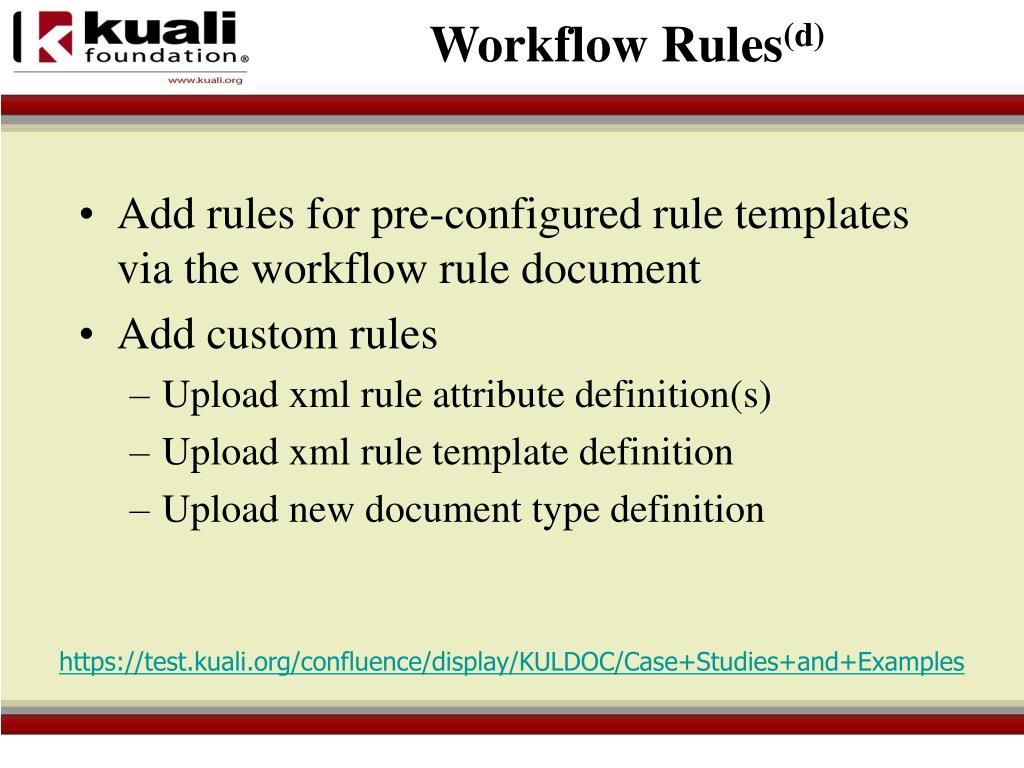 kuali foundation®
www.kuali.org

Workflow Rules$^{(d)}$

• Add rules for pre-configured rule templates via the workflow rule document
• Add custom rules
– Upload xml rule attribute definition(s)
– Upload xml rule template definition
– Upload new document type definition

https://test.kuali.org/confluence/display/KULDOC/Case+Studies+and+Examples